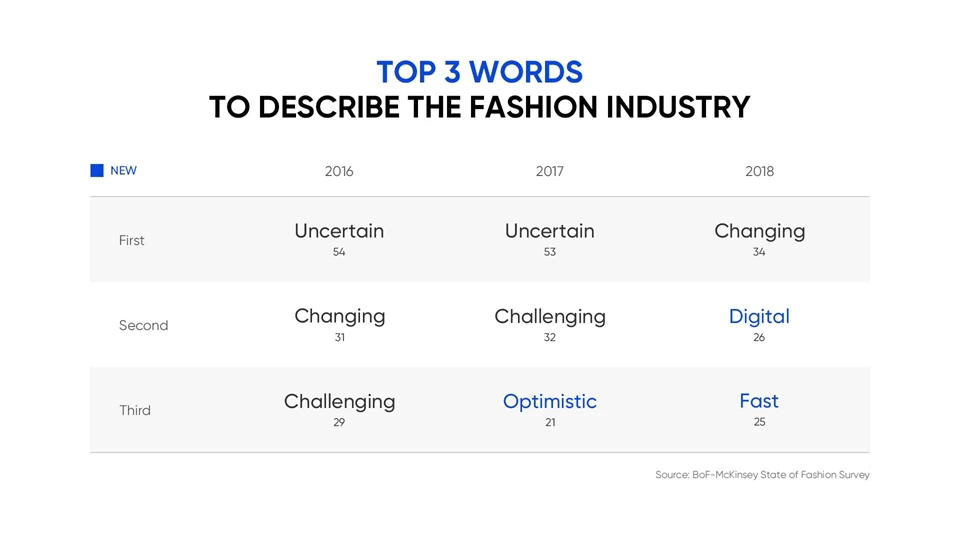 TOP 3 WORDS
TO DESCRIBE THE FASHION INDUSTRY

| NEW | 2016 | 2017 | 2018 |
|---|---|---|---|
| First | Uncertain 54 | Uncertain 53 | Changing 34 |
| Second | Changing 31 | Challenging 32 | Digital 26 |
| Third | Challenging 29 | Optimistic 21 | Fast 25 |

Source: BoF-McKinsey State of Fashion Survey